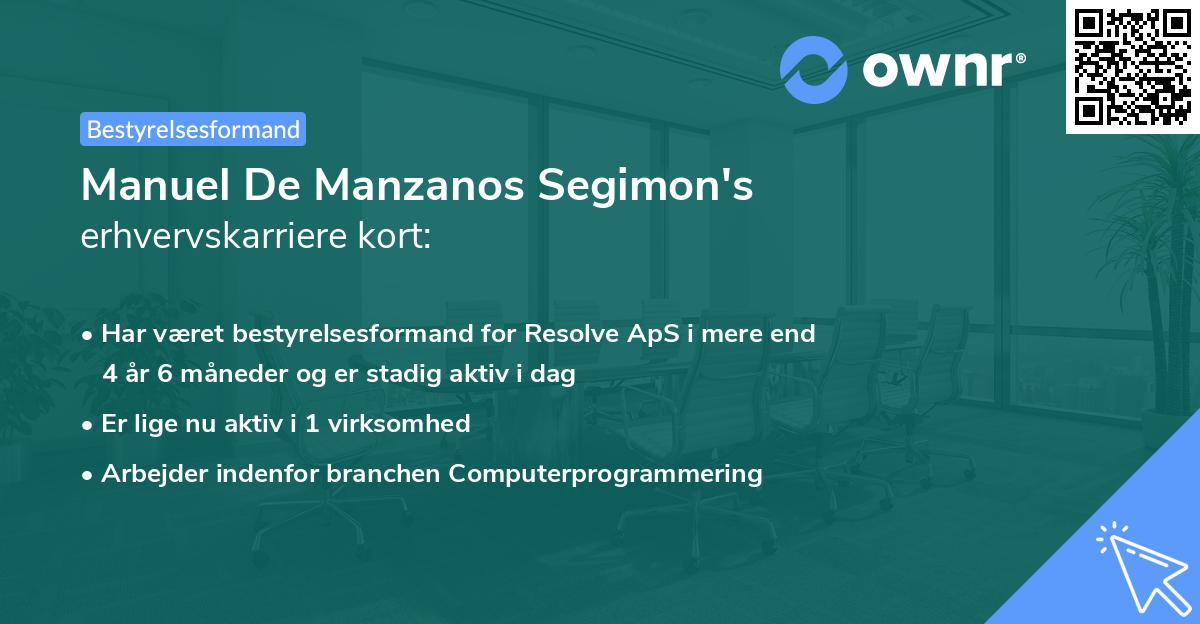 ownr®

Bestyrelsesformand

Manuel De Manzanos Segimon's erhvervskarriere kort:

• Har været bestyrelsesformand for Resolve ApS i mere end 4 år 6 måneder og er stadig aktiv i dag
• Er lige nu aktiv i 1 virksomhed
• Arbejder indenfor branchen Computerprogrammering